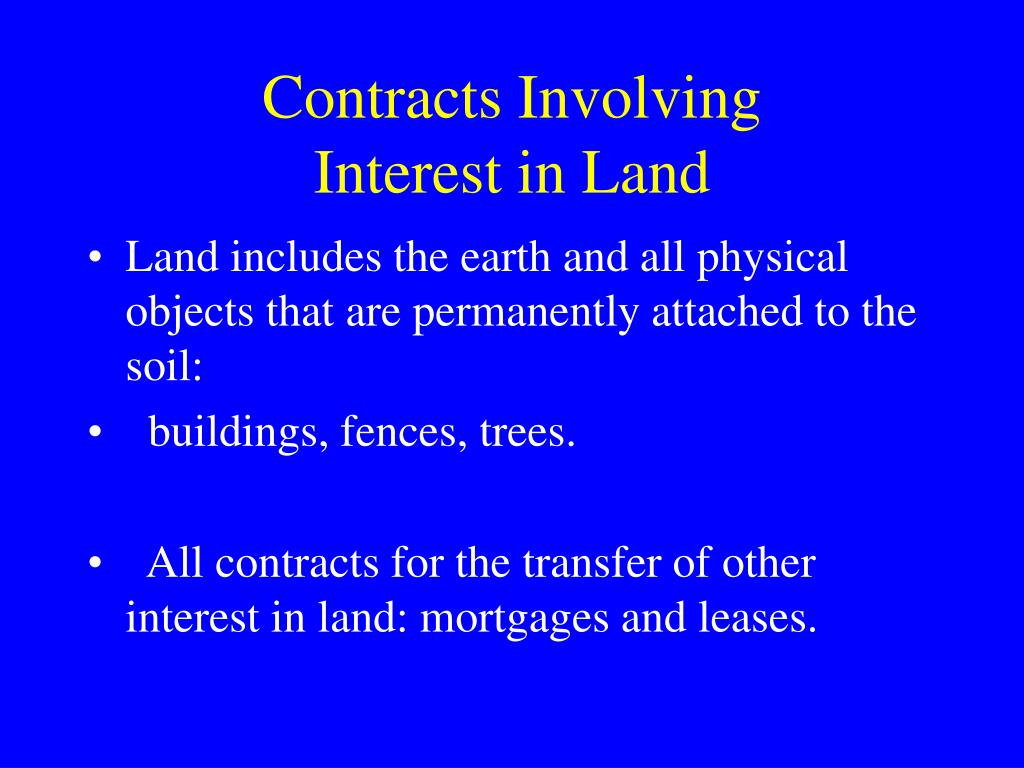 Contracts Involving
Interest in Land

• Land includes the earth and all physical objects that are permanently attached to the soil:
• buildings, fences, trees.

• All contracts for the transfer of other interest in land: mortgages and leases.